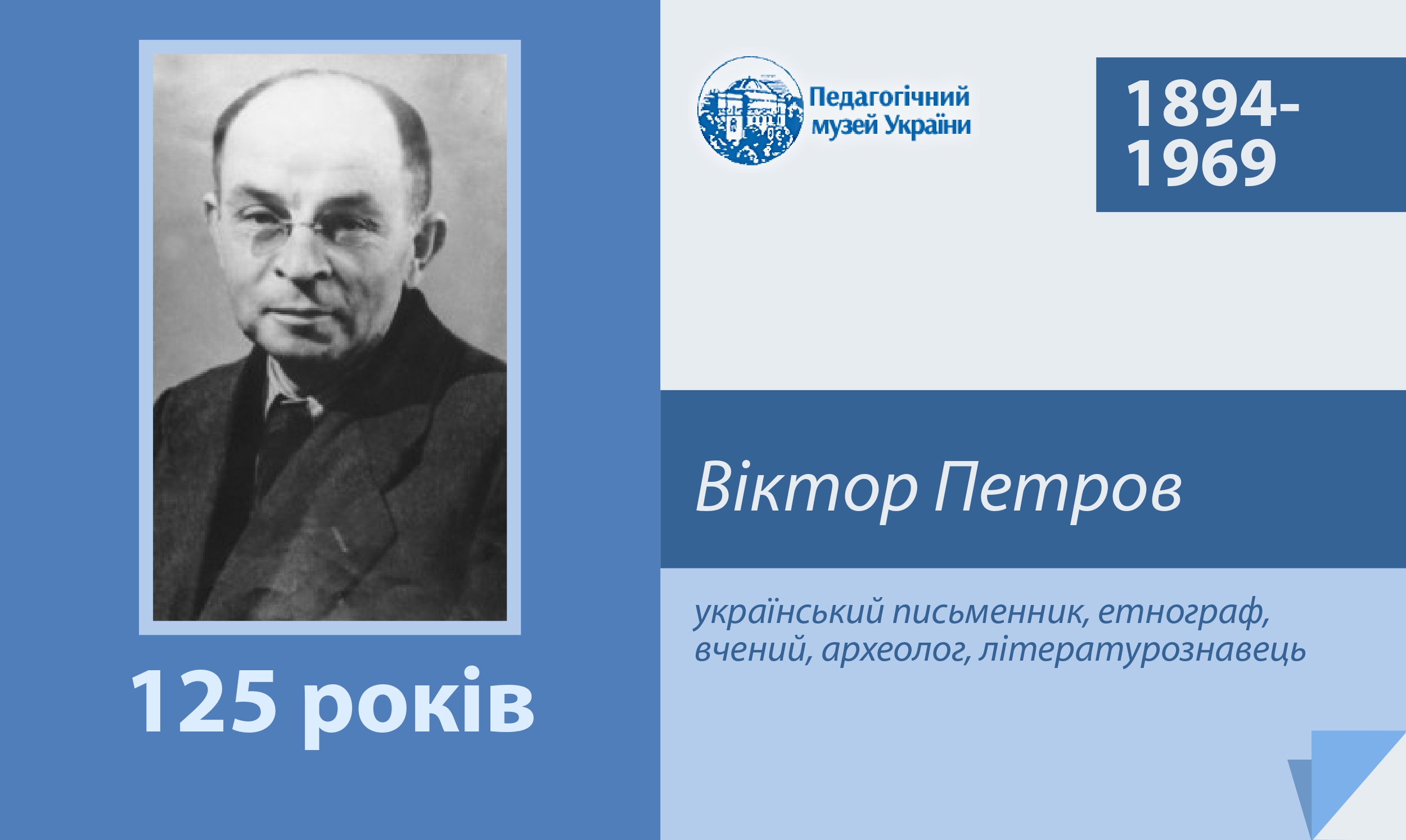 125 років

Педагогічний музей України

1894-1969

Віктор Петров

український письменник, етнограф, вчений, археолог, літературознавець